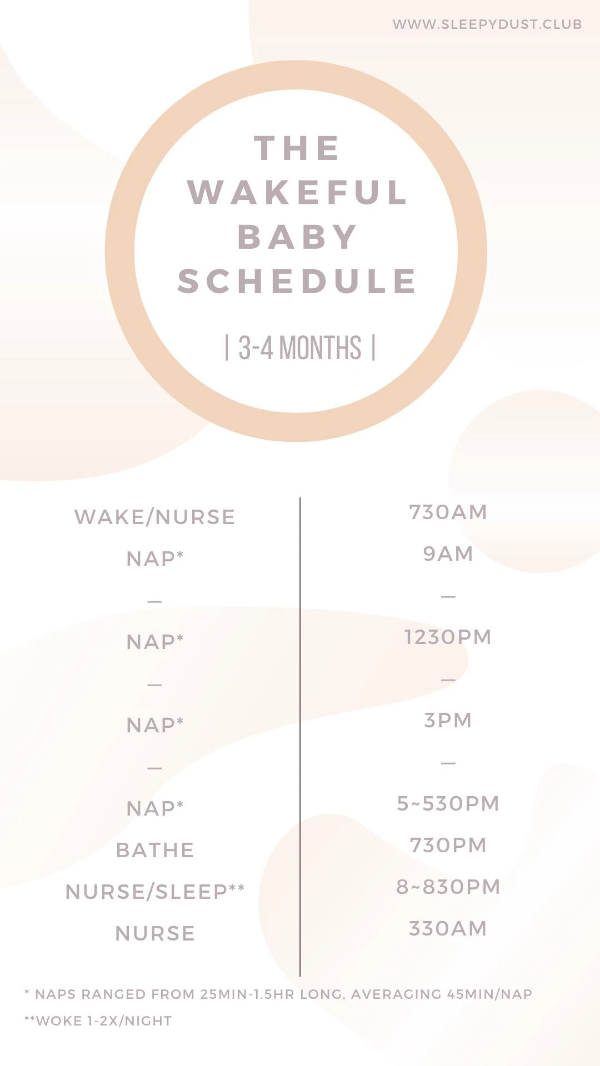 WWW.SLEEPYDUST.CLUB

THE WAKEFUL BABY SCHEDULE

| 3-4 MONTHS |

| | |
|---|---|
| WAKE/NURSE | 730AM |
| NAP* | 9AM |
| — | — |
| NAP* | 1230PM |
| — | — |
| NAP* | 3PM |
| — | — |
| NAP* | 5~530PM |
| BATHE | 730PM |
| NURSE/SLEEP** | 8~830PM |
| NURSE | 330AM |

* NAPS RANGED FROM 25MIN-1.5HR LONG, AVERAGING 45MIN/NAP

**WOKE 1-2X/NIGHT